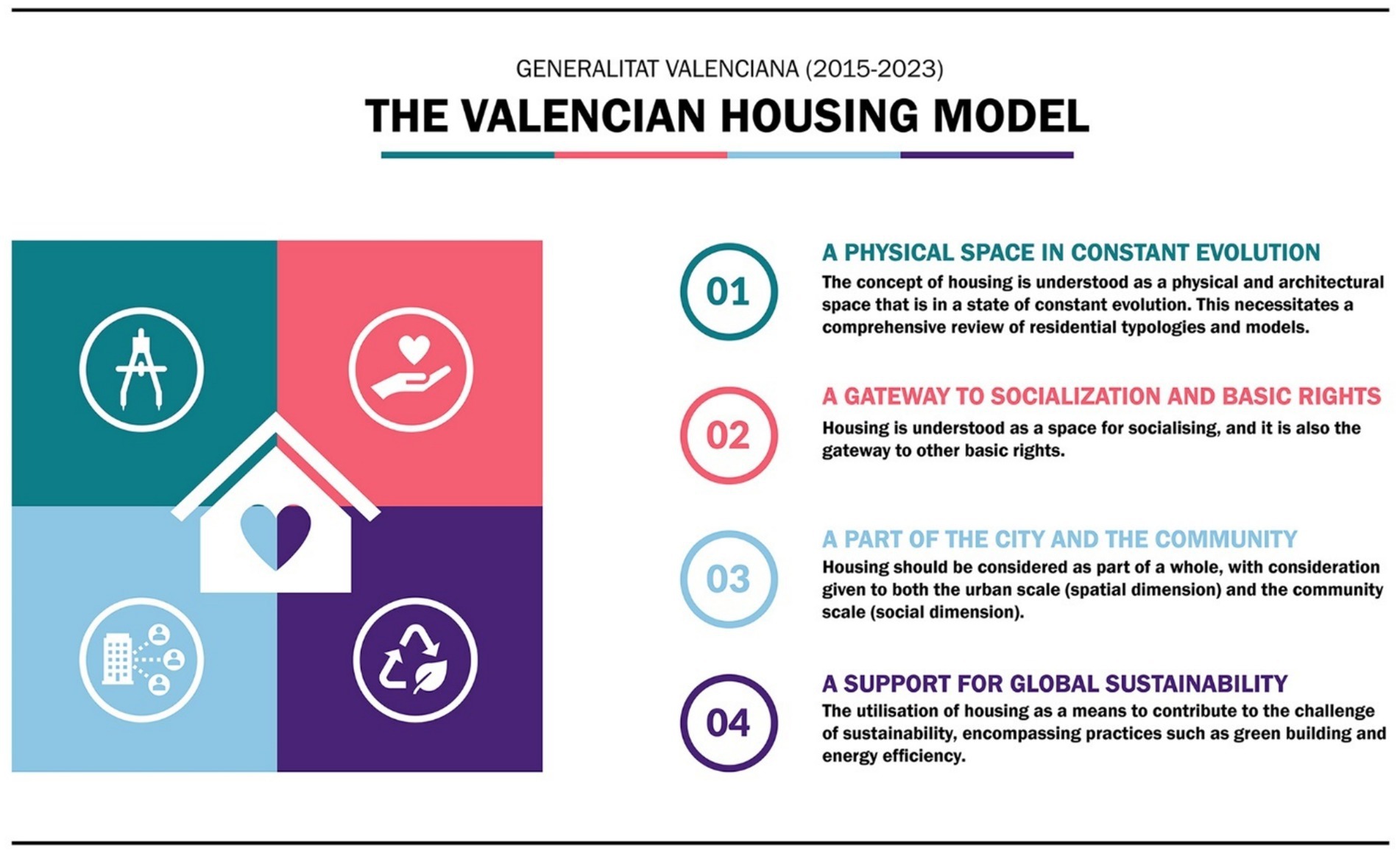 GENERALITAT VALENCIANA (2015-2023)

THE VALENCIAN HOUSING MODEL

01

A PHYSICAL SPACE IN CONSTANT EVOLUTION

The concept of housing is understood as a physical and architectural space that is in a state of constant evolution. This necessitates a comprehensive review of residential typologies and models.

02

A GATEWAY TO SOCIALIZATION AND BASIC RIGHTS

Housing is understood as a space for socialising, and it is also the gateway to other basic rights.

03

A PART OF THE CITY AND THE COMMUNITY

Housing should be considered as part of a whole, with consideration given to both the urban scale (spatial dimension) and the community scale (social dimension).

04

A SUPPORT FOR GLOBAL SUSTAINABILITY

The utilisation of housing as a means to contribute to the challenge of sustainability, encompassing practices such as green building and energy efficiency.